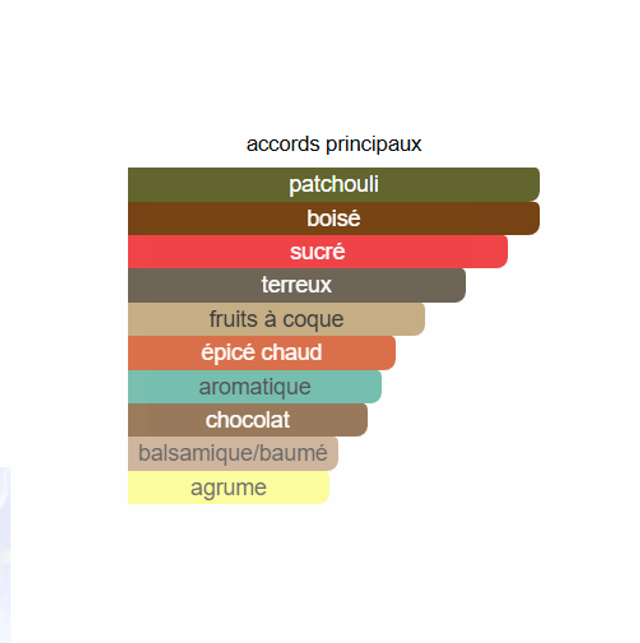 accords principaux

patchouli
boisé
sucré
terreux
fruits à coque
épicé chaud
aromatique
chocolat
balsamique/baumé
agrume